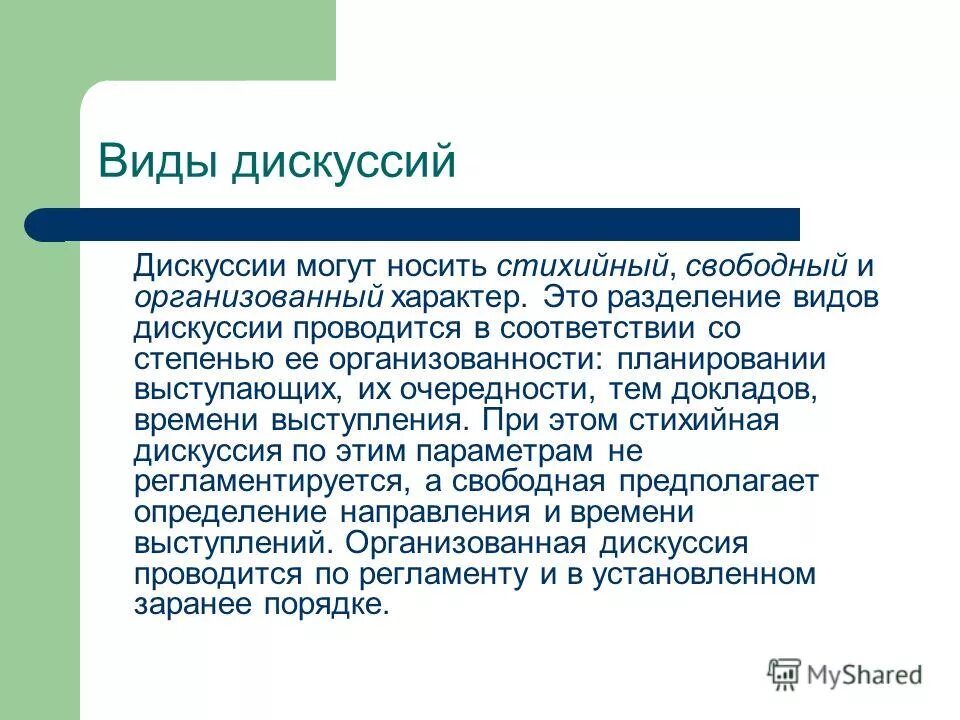 Виды дискуссий

Дискуссии могут носить стихийный, свободный и организованный характер. Это разделение видов дискуссии проводится в соответствии со степенью ее организованности: планировании выступающих, их очередности, тем докладов, времени выступления. При этом стихийная дискуссия по этим параметрам не регламентируется, а свободная предполагает определение направления и времени выступлений. Организованная дискуссия проводится по регламенту и в установленном заранее порядке.

MyShared